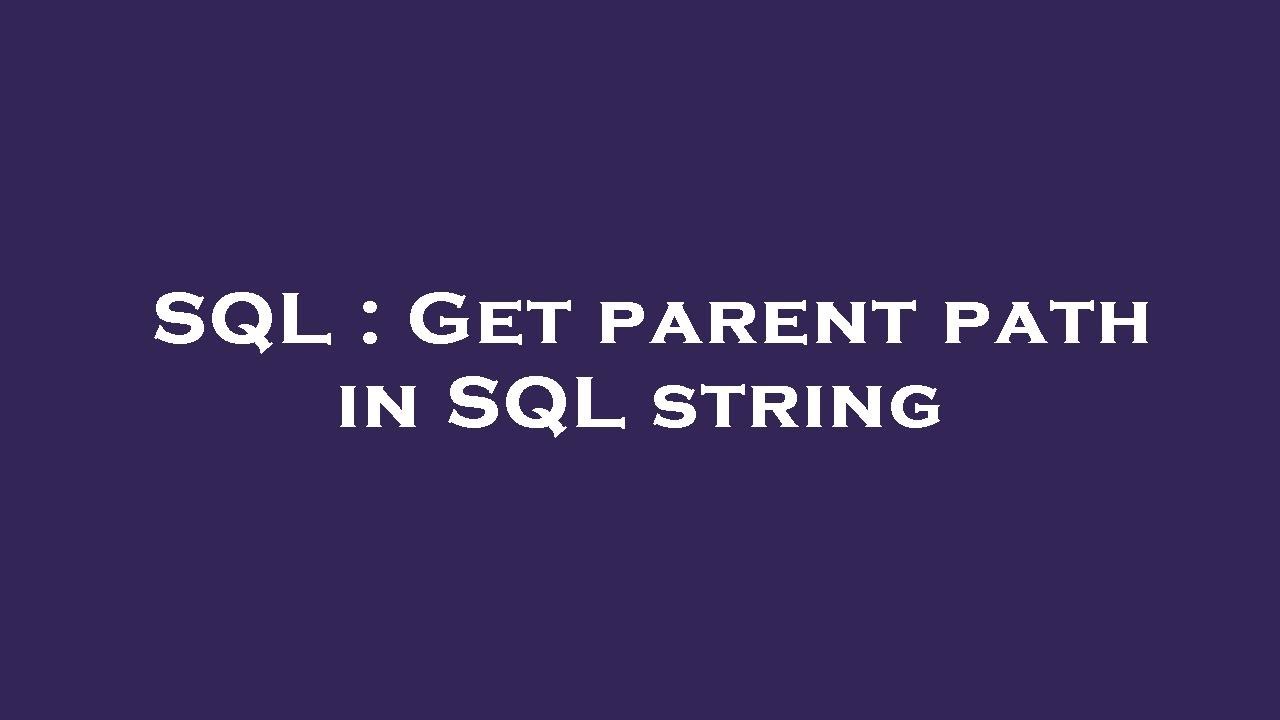 SQL : Get parent path in SQL string